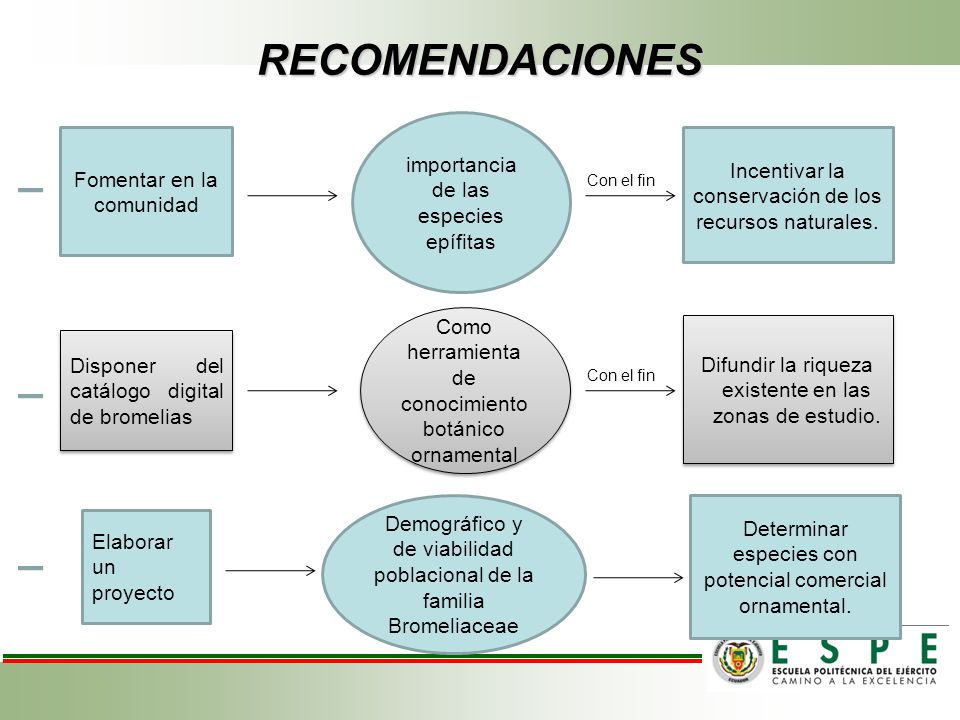 RECOMENDACIONES

Fomentar en la comunidad

importancia de las especies epífitas

Con el fin

Incentivar la conservación de los recursos naturales.

Disponer del catálogo digital de bromelias

Como herramienta de conocimiento botánico ornamental

Con el fin

Difundir la riqueza existente en las zonas de estudio.

Elaborar un proyecto

Demográfico y de viabilidad poblacional de la familia Bromeliaceae

Determinar especies con potencial comercial ornamental.

ESPE
ESCUELA POLITÉCNICA DEL EJÉRCITO
CAMINO A LA EXCELENCIA